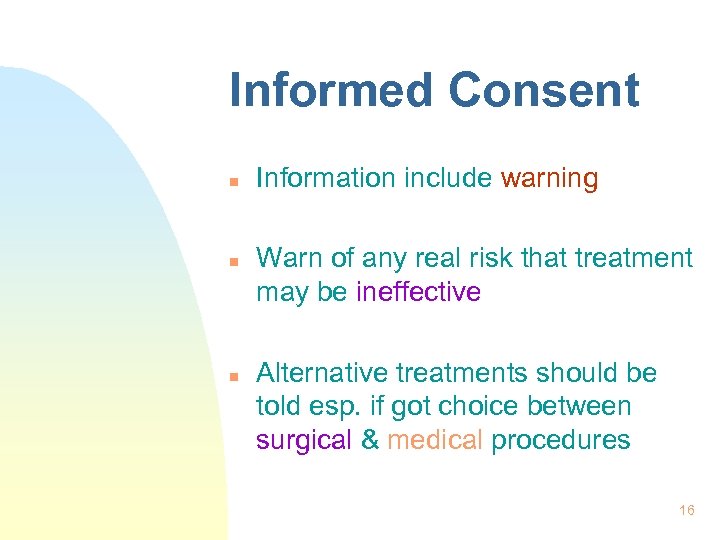 Informed Consent

Information include warning

Warn of any real risk that treatment may be ineffective

Alternative treatments should be told esp. if got choice between surgical & medical procedures

16